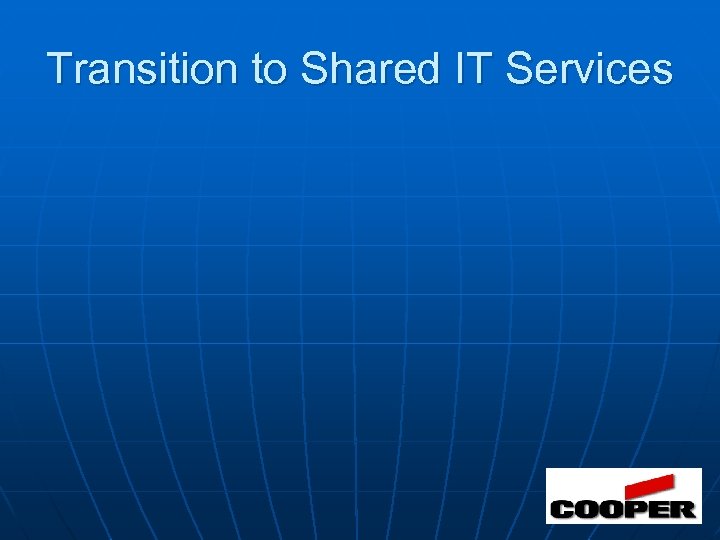 Transition to Shared IT Services

COOPER